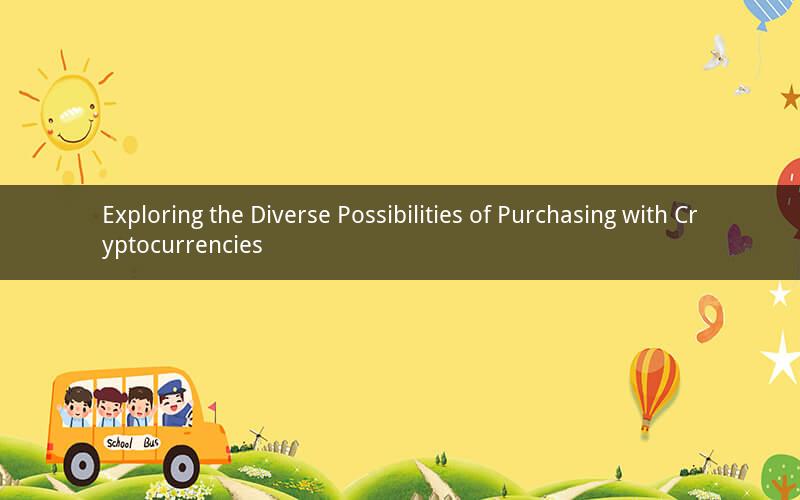 Exploring the Diverse Possibilities of Purchasing with Cryptocurrencies

School Bus